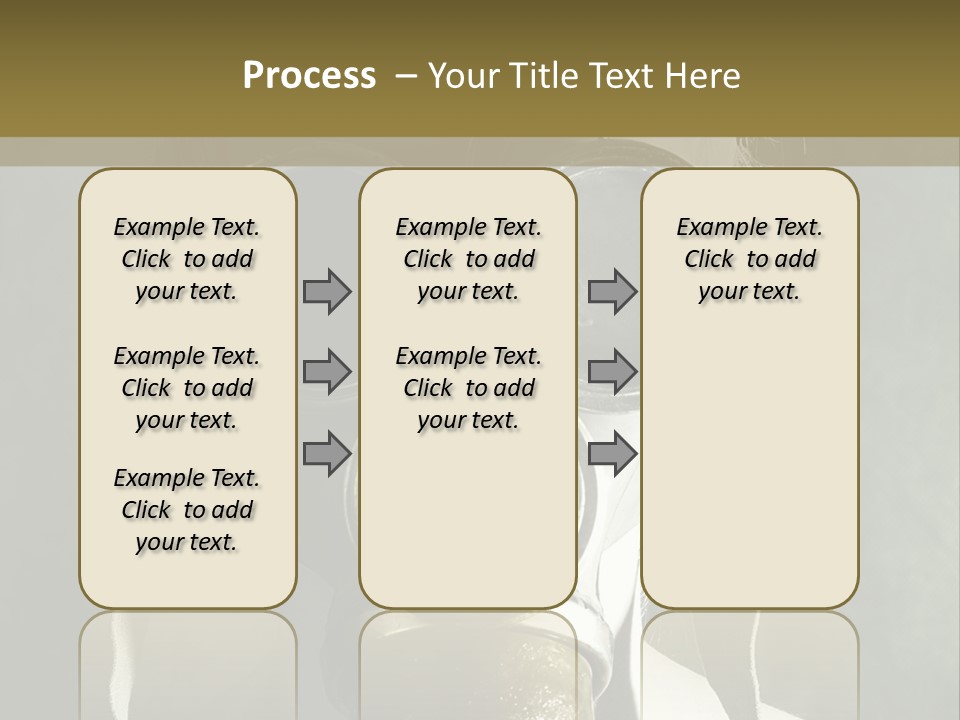 Process – Your Title Text Here

Example Text. Click to add your text.

Example Text. Click to add your text.

Example Text. Click to add your text.

Example Text. Click to add your text.

Example Text. Click to add your text.

Example Text. Click to add your text.